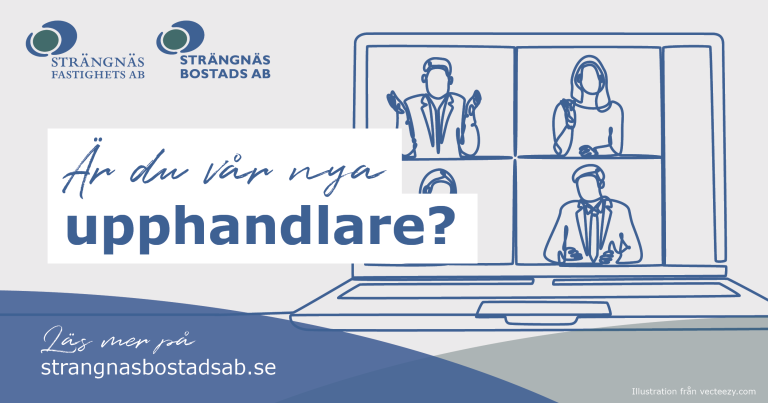 STRÄNGNÄS FASTIGHETS AB

STRÄNGNÄS BOSTADS AB

Är du vår nya upphandlare?

Läs mer på strangnasbostadsab.se

Illustration från vecteezy.com